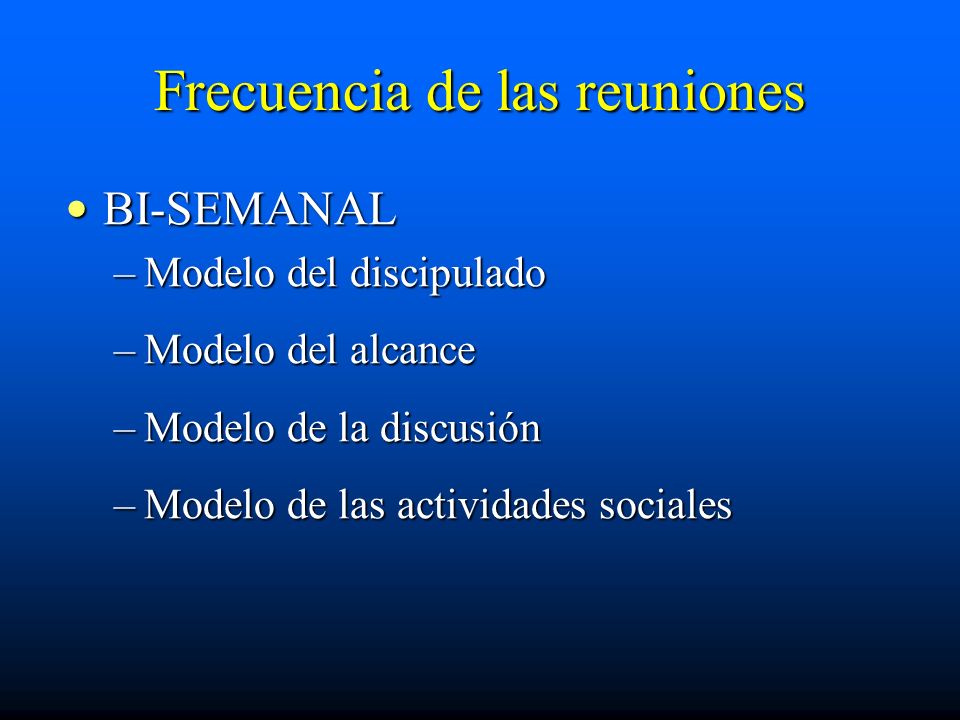 Frecuencia de las reuniones

• BI-SEMANAL
– Modelo del discipulado
– Modelo del alcance
– Modelo de la discusión
– Modelo de las actividades sociales